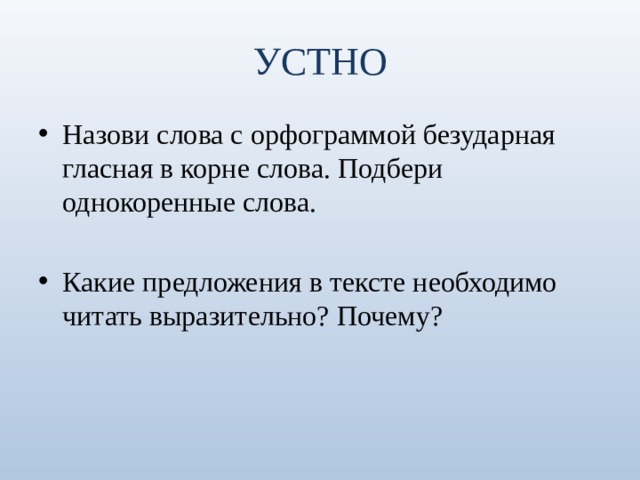 УСТНО

• Назови слова с орфограммой безударная гласная в корне слова. Подбери однокоренные слова.

• Какие предложения в тексте необходимо читать выразительно? Почему?